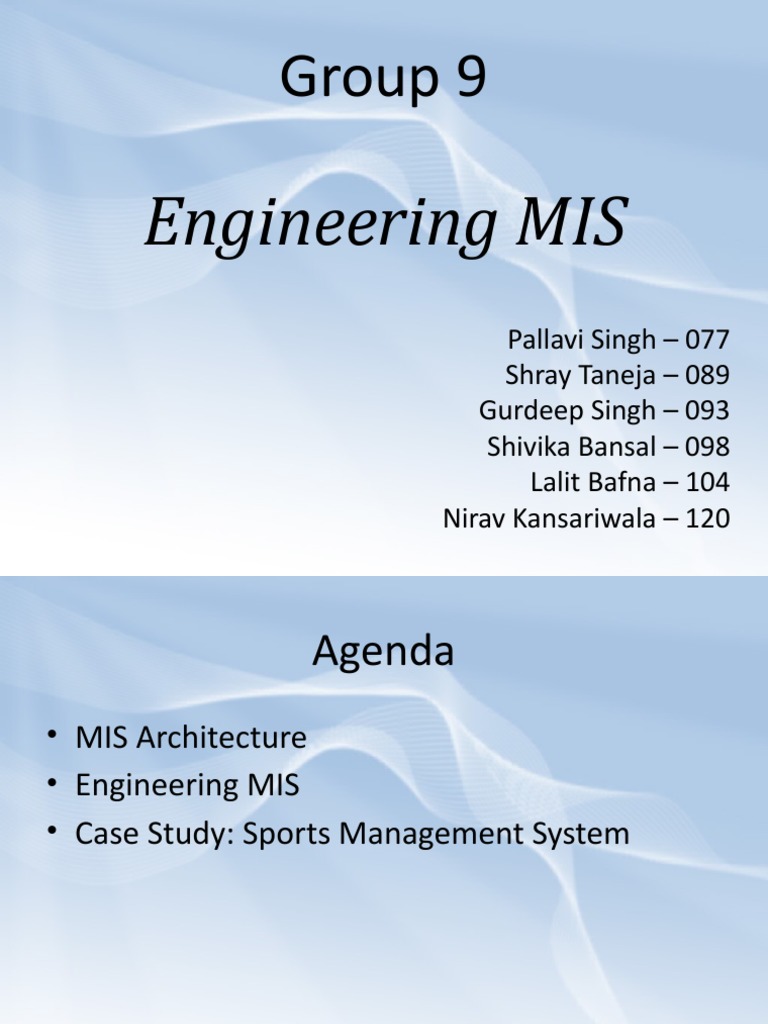 Group 9

Engineering MIS

Pallavi Singh – 077
Shray Taneja – 089
Gurdeep Singh – 093
Shivika Bansal – 098
Lalit Bafna – 104
Nirav Kansariwala – 120

Agenda

• MIS Architecture
• Engineering MIS
• Case Study: Sports Management System